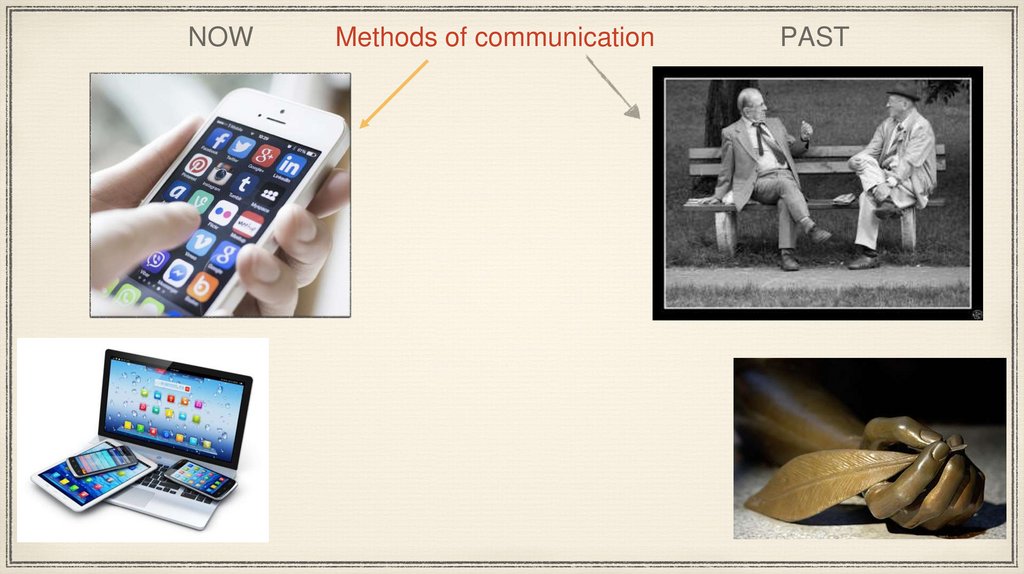 NOW

Methods of communication

PAST